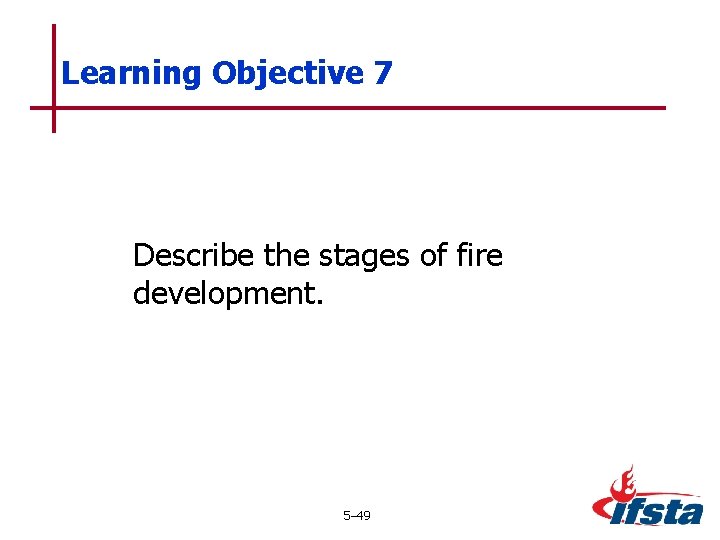 Learning Objective 7

Describe the stages of fire development.

5–49

ifsta